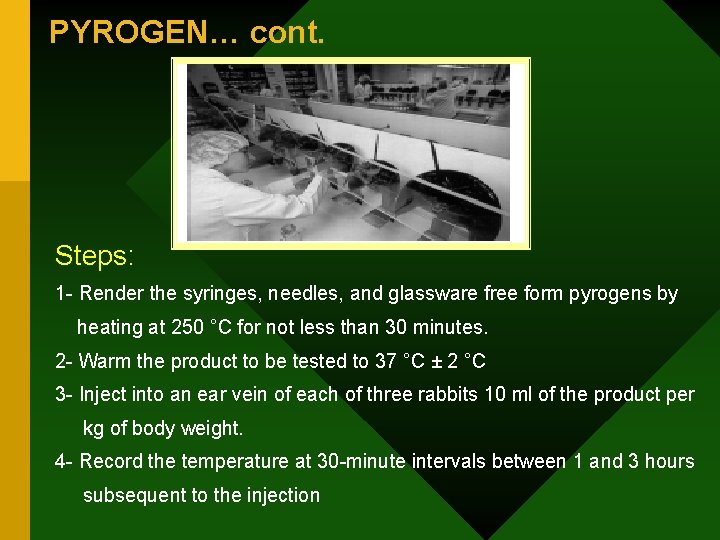 PYROGEN... cont.

Steps:

1- Render the syringes, needles, and glassware free form pyrogens by heating at 250 °C for not less than 30 minutes.

2- Warm the product to be tested to 37 °C ± 2 °C

3- Inject into an ear vein of each of three rabbits 10 ml of the product per kg of body weight.

4- Record the temperature at 30-minute intervals between 1 and 3 hours subsequent to the injection